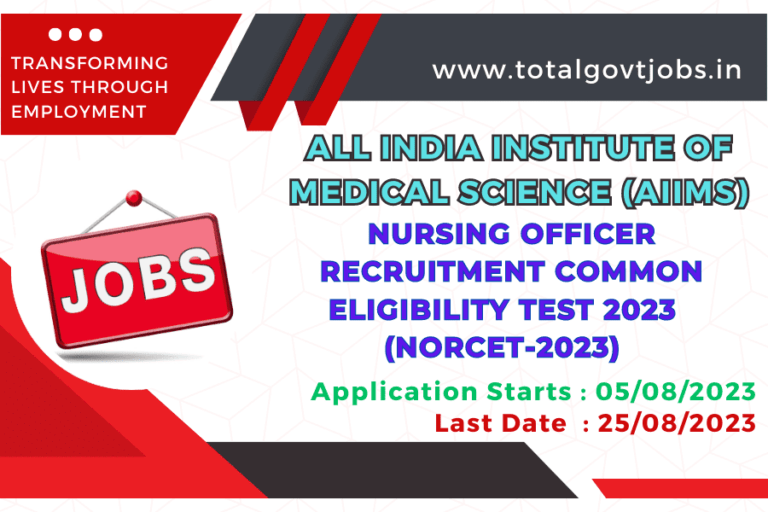 TRANSFORMING LIVES THROUGH EMPLOYMENT

www.totalgovtjobs.in

ALL INDIA INSTITUTE OF MEDICAL SCIENCE (AIIMS)

JOBS

NURSING OFFICER RECRUITMENT COMMON ELIGIBILITY TEST 2023 (NORCET-2023)

Application Starts : 05/08/2023
Last Date : 25/08/2023